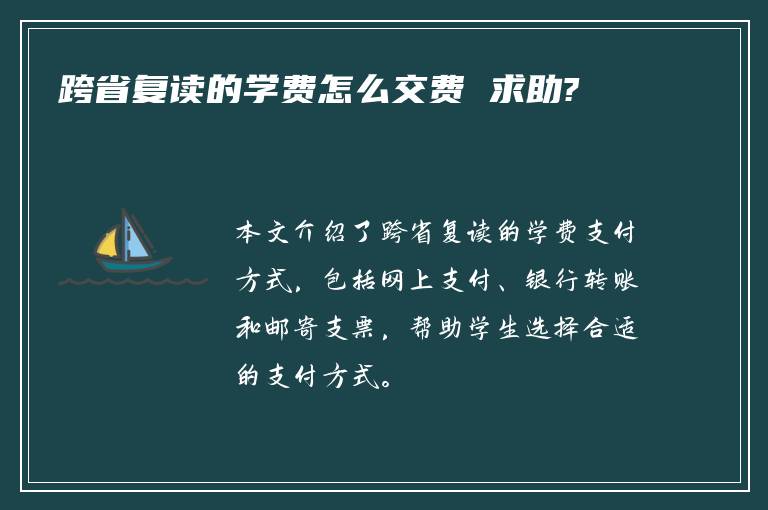 跨省复读的学费怎么交费 求助?

本文介绍了跨省复读的学费支付方式，包括网上支付、银行转账和邮寄支票，帮助学生选择合适的支付方式。